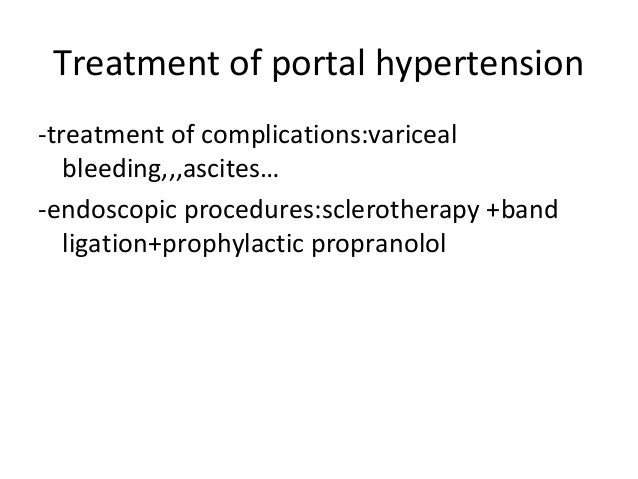 Treatment of portal hypertension

-treatment of complications:variceal bleeding,,,ascites…

-endoscopic procedures:sclerotherapy +band ligation+prophylactic propranolol